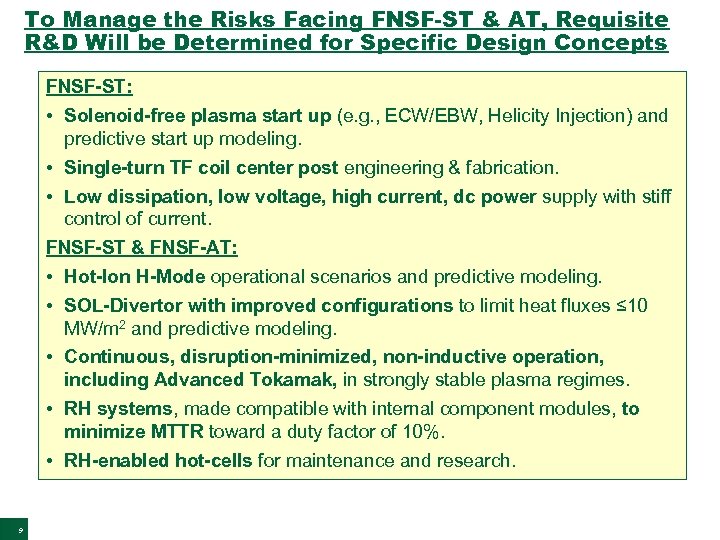 To Manage the Risks Facing FNSF-ST & AT, Requisite R&D Will be Determined for Specific Design Concepts

FNSF-ST:

• Solenoid-free plasma start up (e.g., ECW/EBW, Helicity Injection) and predictive start up modeling.

• Single-turn TF coil center post engineering & fabrication.

• Low dissipation, low voltage, high current, dc power supply with stiff control of current.

FNSF-ST & FNSF-AT:

• Hot-Ion H-Mode operational scenarios and predictive modeling.

• SOL-Divertor with improved configurations to limit heat fluxes ≤10 MW/m$^2$ and predictive modeling.

• Continuous, disruption-minimized, non-inductive operation, including Advanced Tokamak, in strongly stable plasma regimes.

• RH systems, made compatible with internal component modules, to minimize MTTR toward a duty factor of 10%.

• RH-enabled hot-cells for maintenance and research.

9